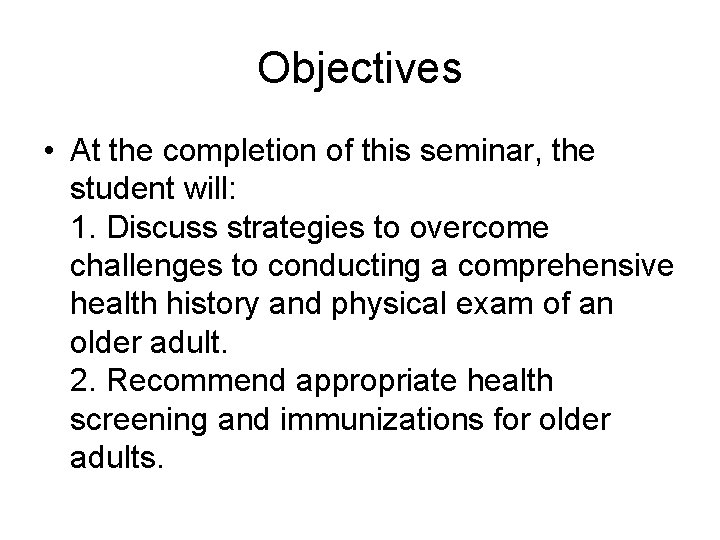 Objectives

• At the completion of this seminar, the student will:
1. Discuss strategies to overcome challenges to conducting a comprehensive health history and physical exam of an older adult.
2. Recommend appropriate health screening and immunizations for older adults.